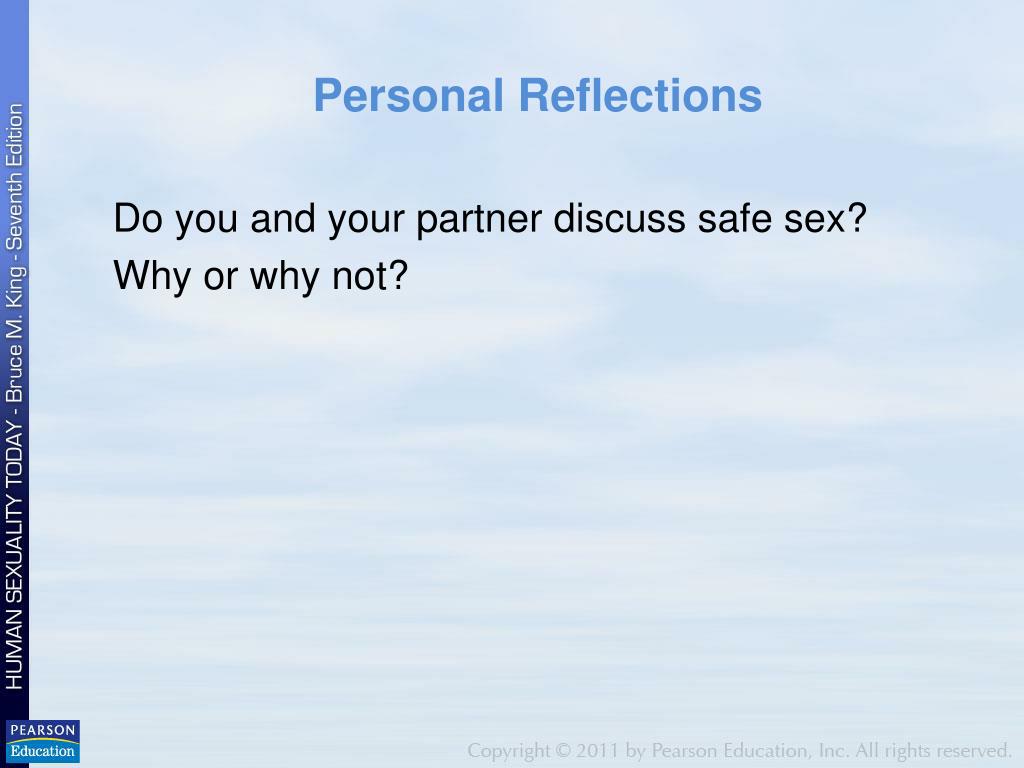 HUMAN SEXUALITY TODAY - Bruce M. King - Seventh Edition

Personal Reflections

Do you and your partner discuss safe sex?
Why or why not?

PEARSON
Education

Copyright © 2011 by Pearson Education, Inc. All rights reserved.